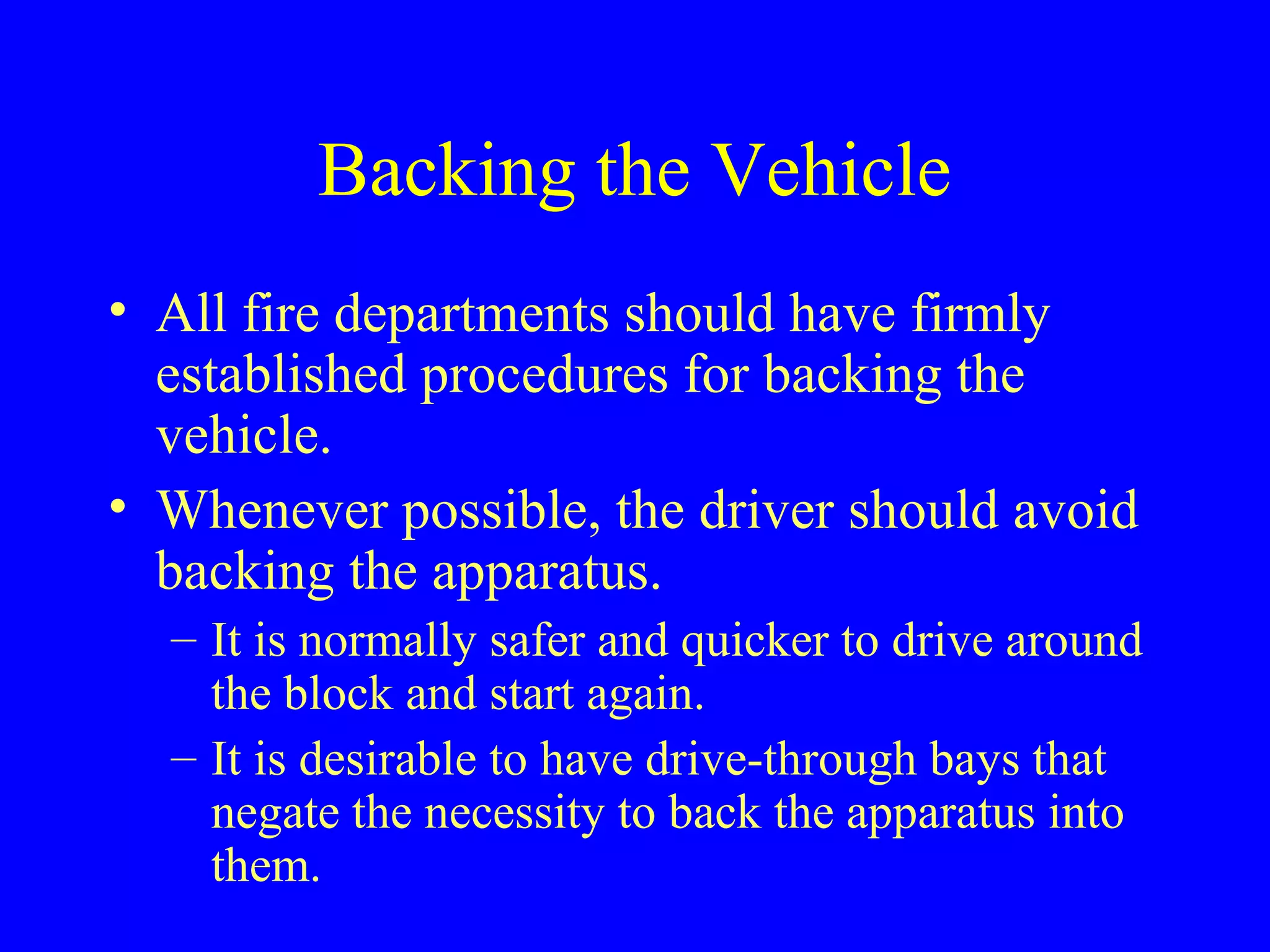 Backing the Vehicle

• All fire departments should have firmly established procedures for backing the vehicle.

• Whenever possible, the driver should avoid backing the apparatus.

– It is normally safer and quicker to drive around the block and start again.

– It is desirable to have drive-through bays that negate the necessity to back the apparatus into them.